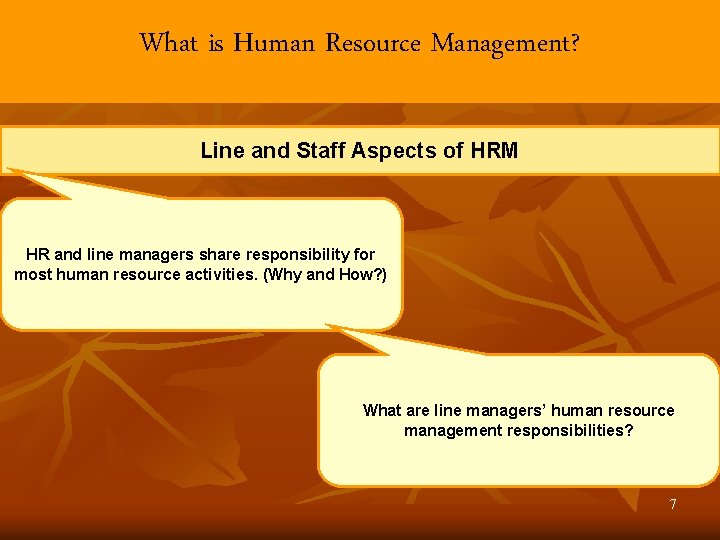 What is Human Resource Management?

Line and Staff Aspects of HRM

HR and line managers share responsibility for most human resource activities. (Why and How?)

What are line managers' human resource management responsibilities?

7